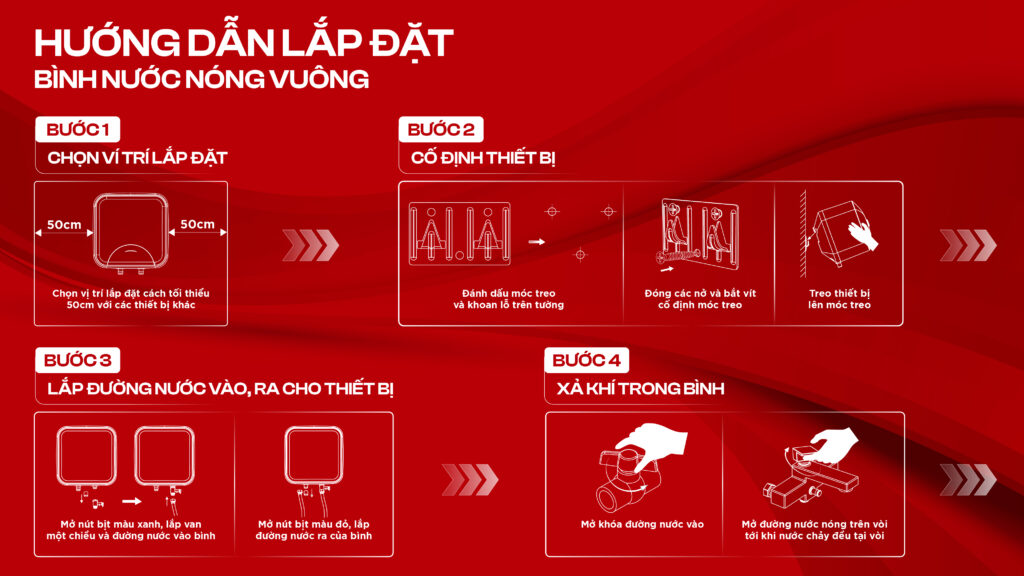 HƯỚNG DẪN LẮP ĐẶT
BÌNH NƯỚC NÓNG VUÔNG

BƯỚC 1
CHỌN VÍ TRÍ LẮP ĐẶT

50cm
50cm

Chọn vị trí lắp đặt cách tối thiểu 50cm với các thiết bị khác

BƯỚC 2
CỐ ĐỊNH THIẾT BỊ

Đánh dấu móc treo và khoan lỗ trên tường

Đóng các nở và bắt vít cố định móc treo

Treo thiết bị lên móc treo

BƯỚC 3
LẮP ĐƯỜNG NƯỚC VÀO, RA CHO THIẾT BỊ

Mở nút bịt màu xanh, lắp van một chiều và đường nước vào bình

Mở nút bịt màu đỏ, lắp đường nước ra của bình

BƯỚC 4
XẢ KHÍ TRONG BÌNH

Mở khóa đường nước vào

Mở đường nước nóng trên vòi tới khi nước chảy đều tại vòi